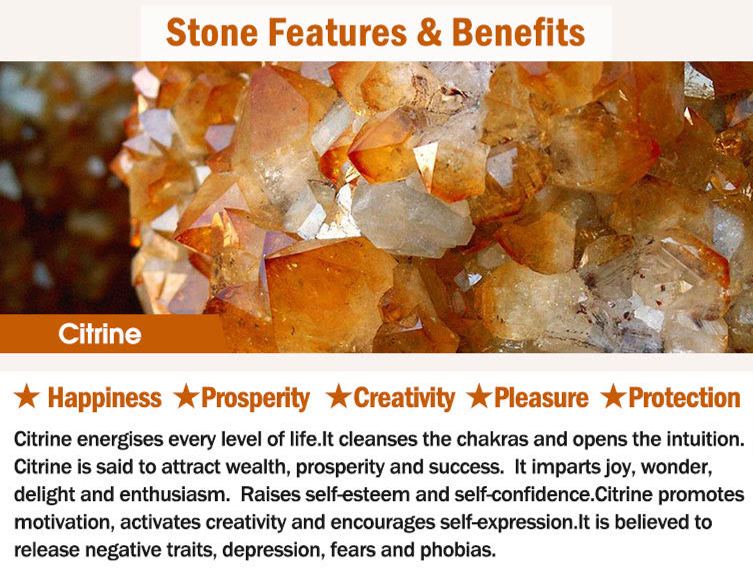 Stone Features & Benefits

Citrine

★ Happiness ★Prosperity ★Creativity ★Pleasure ★Protection

Citrine energises every level of life.It cleanses the chakras and opens the intuition. Citrine is said to attract wealth, prosperity and success. It imparts joy, wonder, delight and enthusiasm. Raises self-esteem and self-confidence.Citrine promotes motivation, activates creativity and encourages self-expression.It is believed to release negative traits, depression, fears and phobias.